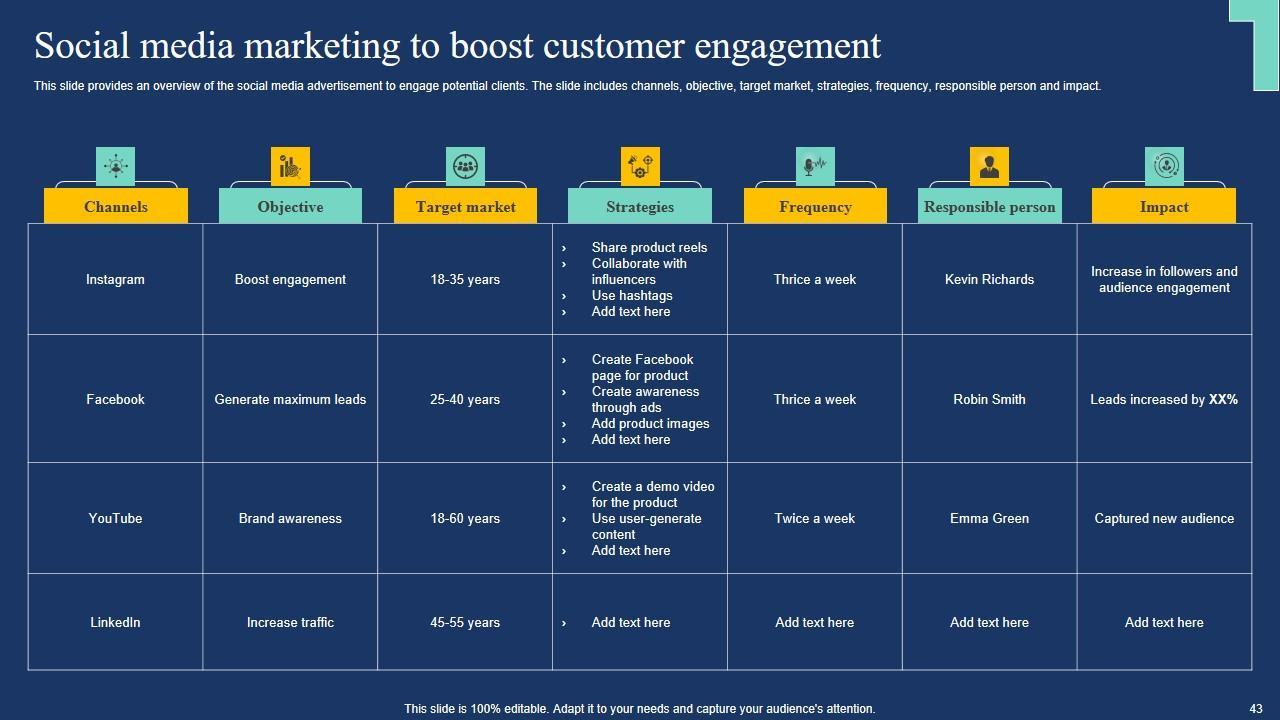 Social media marketing to boost customer engagement

This slide provides an overview of the social media advertisement to engage potential clients. The slide includes channels, objective, target market, strategies, frequency, responsible person and impact.

| Channels | Objective | Target market | Strategies | Frequency | Responsible person | Impact |
|---|---|---|---|---|---|---|
| Instagram | Boost engagement | 18-35 years | › Share product reels › Collaborate with influencers › Use hashtags › Add text here | Thrice a week | Kevin Richards | Increase in followers and audience engagement |
| Facebook | Generate maximum leads | 25-40 years | › Create Facebook page for product › Create awareness through ads › Add product images › Add text here | Thrice a week | Robin Smith | Leads increased by XX% |
| YouTube | Brand awareness | 18-60 years | › Create a demo video for the product › Use user-generate content › Add text here | Twice a week | Emma Green | Captured new audience |
| LinkedIn | Increase traffic | 45-55 years | › Add text here | Add text here | Add text here | Add text here |

This slide is 100% editable. Adapt it to your needs and capture your audience's attention.

43